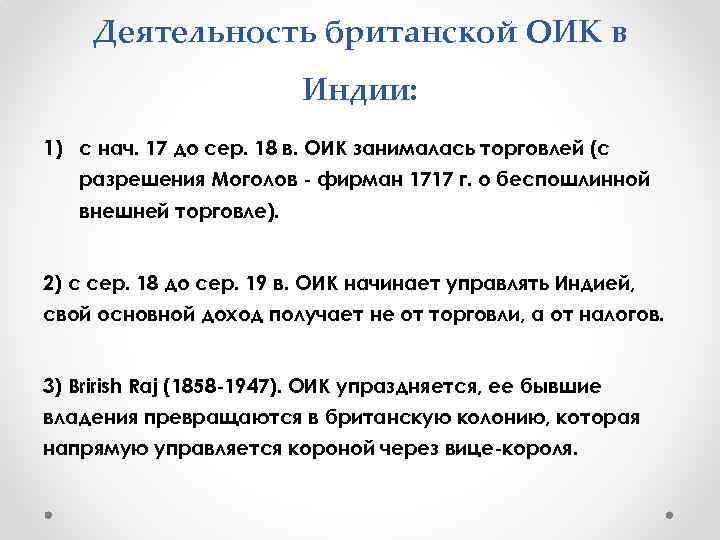 Деятельность британской ОИК в Индии:

1) с нач. 17 до сер. 18 в. ОИК занималась торговлей (с разрешения Моголов - фирман 1717 г. о беспошлинной внешней торговле).

2) с сер. 18 до сер. 19 в. ОИК начинает управлять Индией, свой основной доход получает не от торговли, а от налогов.

3) Brirish Raj (1858-1947). ОИК упраздняется, ее бывшие владения превращаются в британскую колонию, которая напрямую управляется короной через вице-короля.